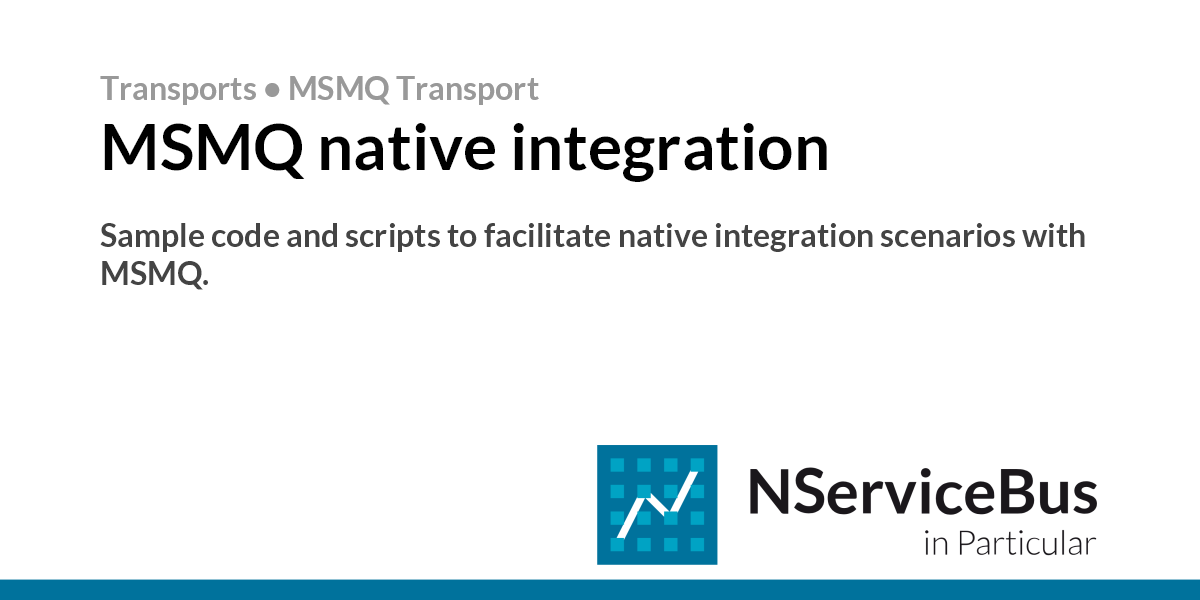 Transports • MSMQ Transport

MSMQ native integration

Sample code and scripts to facilitate native integration scenarios with MSMQ.

NServiceBus
in Particular